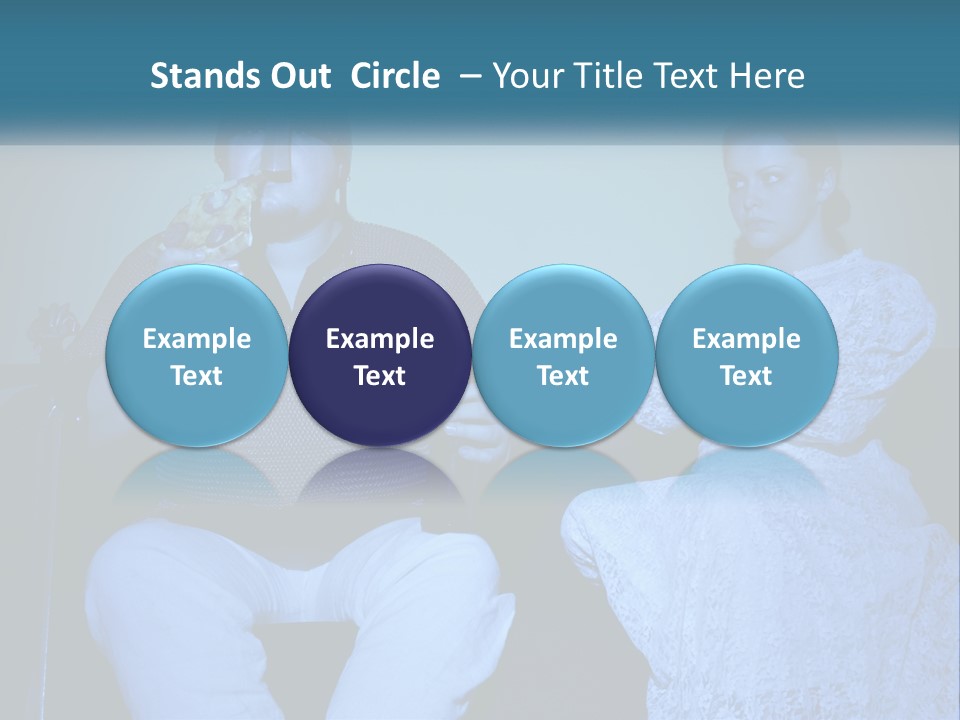 Stands Out Circle – Your Title Text Here

Example Text

Example Text

Example Text

Example Text